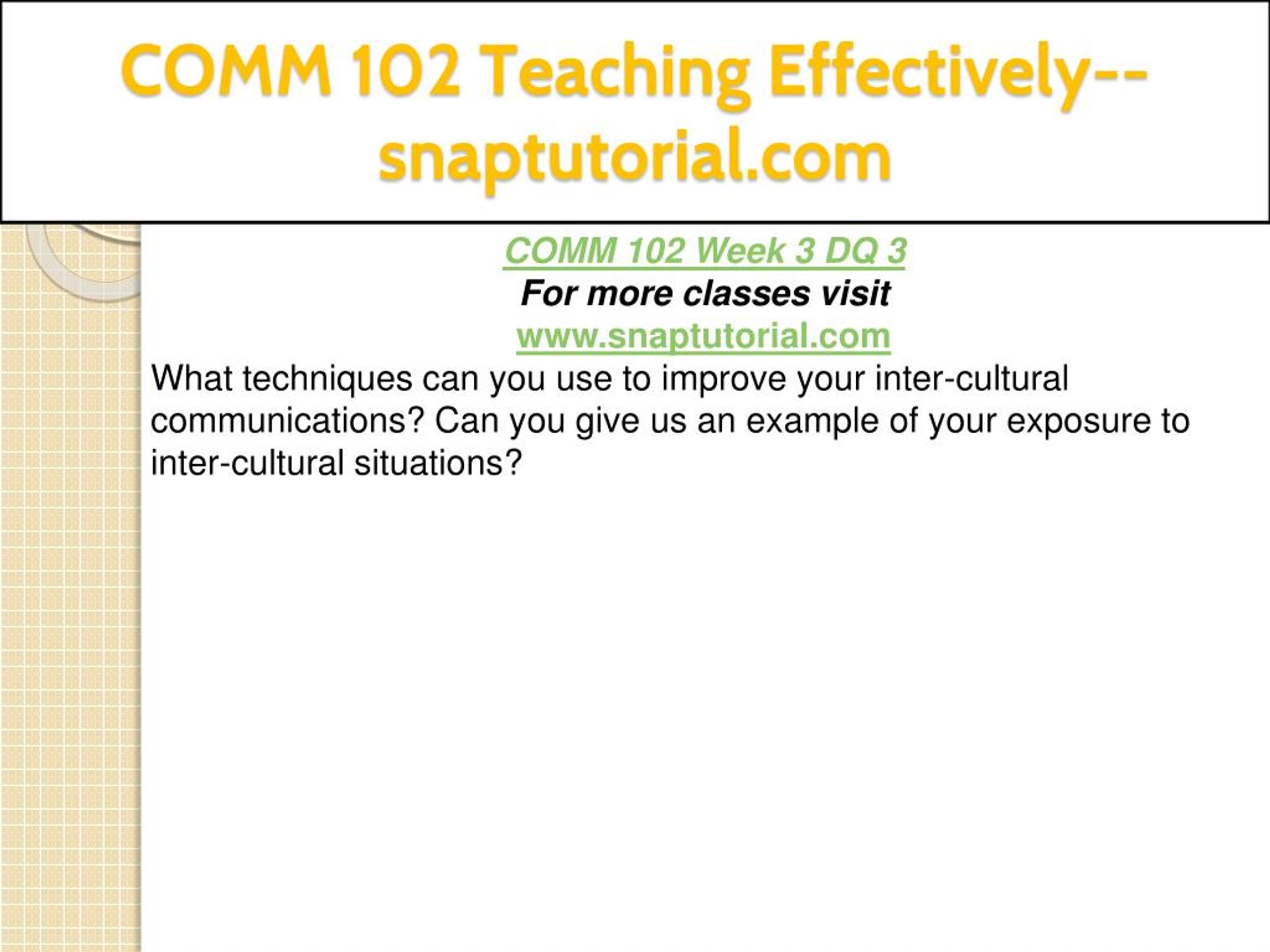 COMM 102 Teaching Effectively--snaptutorial.com

COMM 102 Week 3 DQ 3
For more classes visit
www.snaptutorial.com

What techniques can you use to improve your inter-cultural communications? Can you give us an example of your exposure to inter-cultural situations?